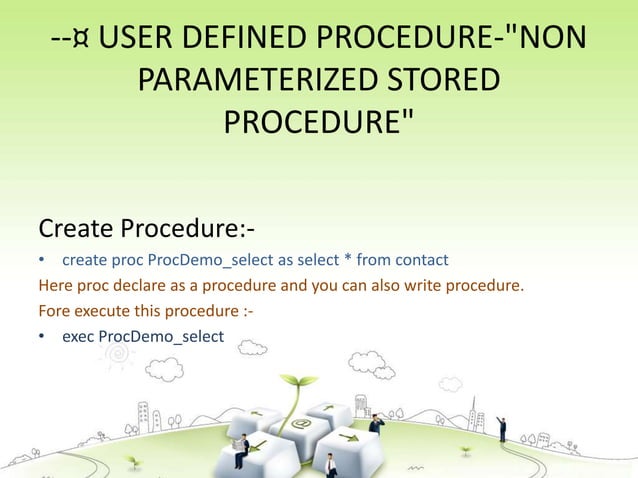 --¤ USER DEFINED PROCEDURE-"NON PARAMETERIZED STORED PROCEDURE"

Create Procedure:-

• create proc ProcDemo_select as select * from contact

Here proc declare as a procedure and you can also write procedure.

Fore execute this procedure :-

• exec ProcDemo_select

@